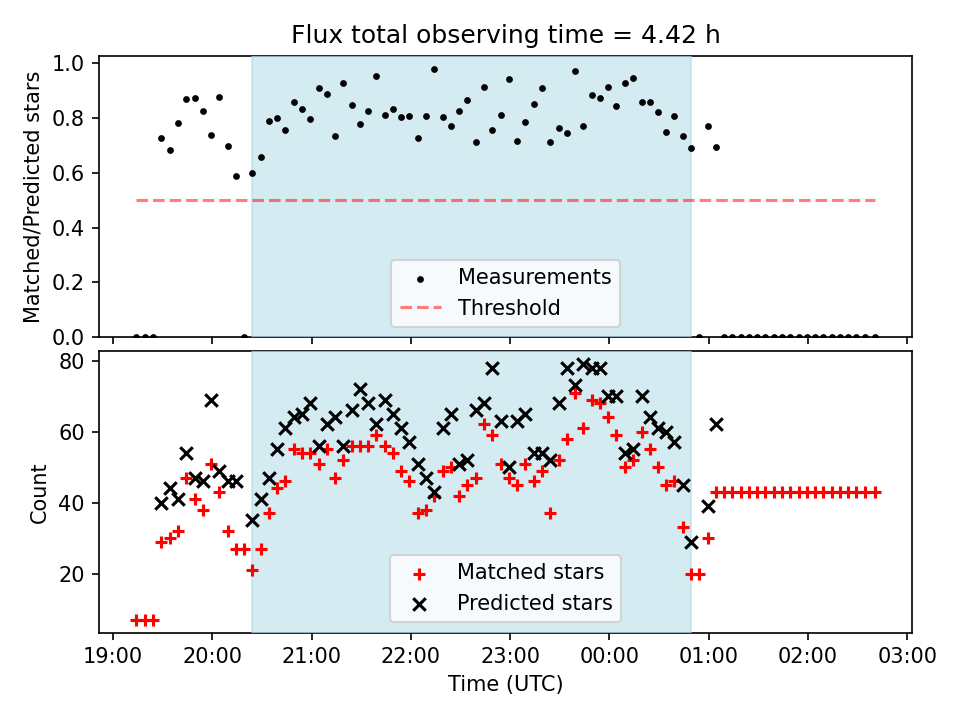 Flux total observing time = 4.42 h

Matched/Predicted stars

1.0
0.8
0.6
0.4
0.2
0.0

Measurements
Threshold

Count

80
60
40
20

Matched stars
Predicted stars

19:00 20:00 21:00 22:00 23:00 00:00 01:00 02:00 03:00

Time (UTC)